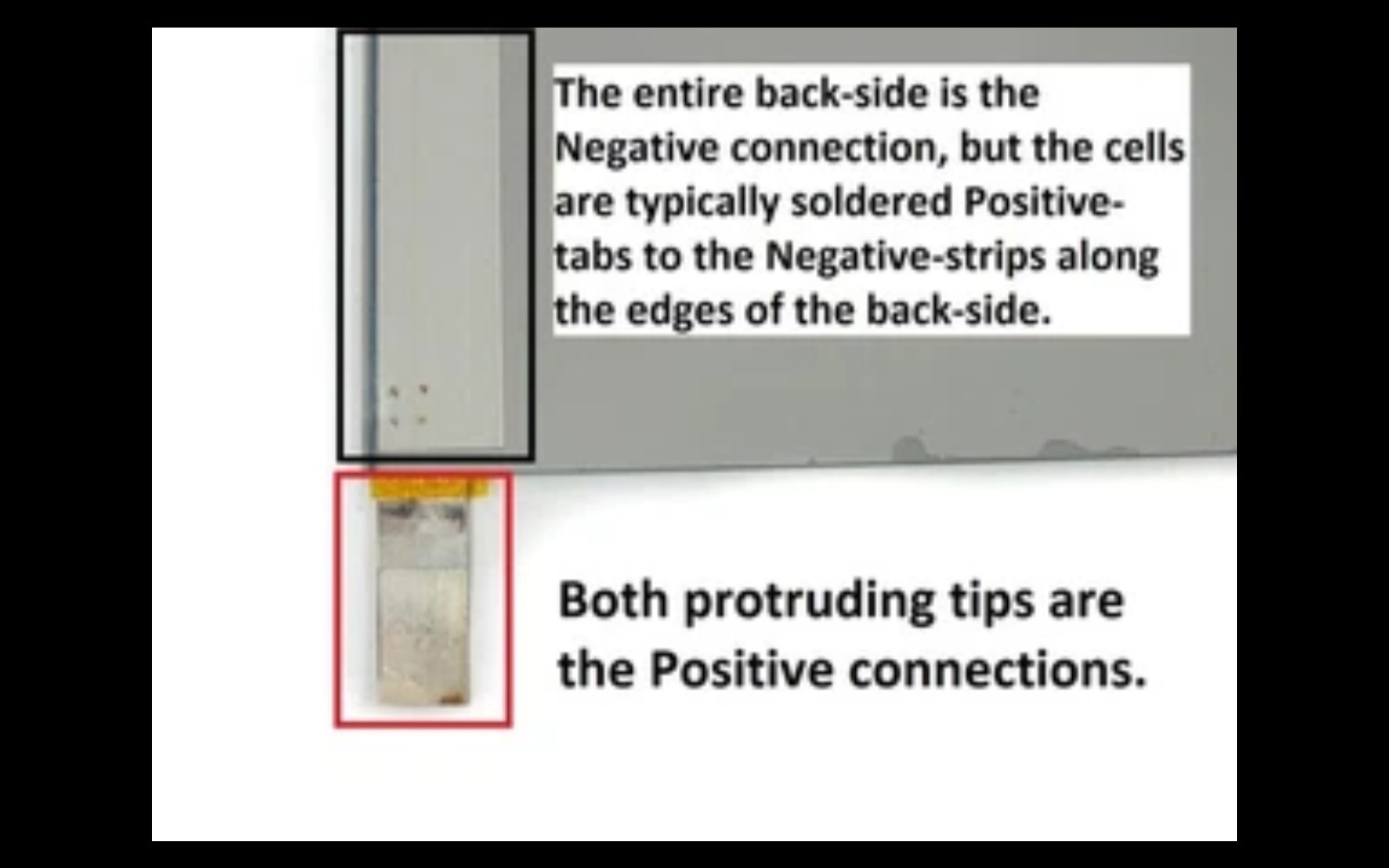 The entire back-side is the Negative connection, but the cells are typically soldered Positive-tabs to the Negative-strips along the edges of the back-side.

Both protruding tips are the Positive connections.